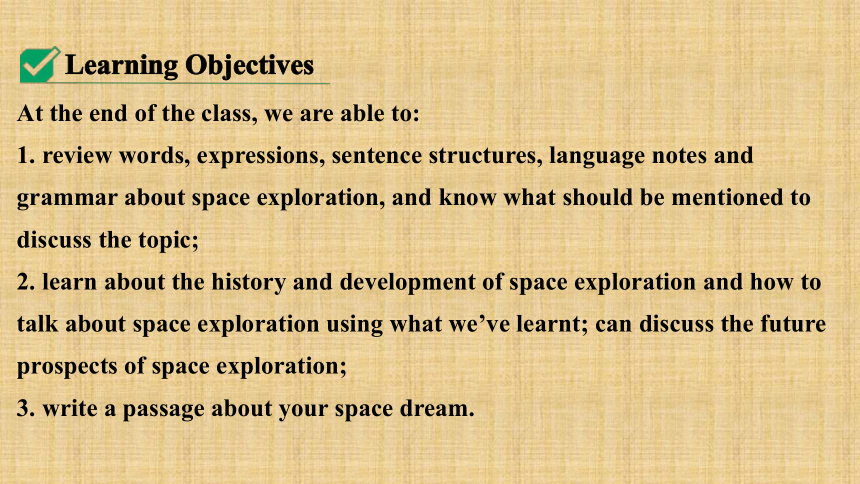 Learning Objectives

At the end of the class, we are able to:

1. review words, expressions, sentence structures, language notes and grammar about space exploration, and know what should be mentioned to discuss the topic;

2. learn about the history and development of space exploration and how to talk about space exploration using what we’ve learnt; can discuss the future prospects of space exploration;

3. write a passage about your space dream.